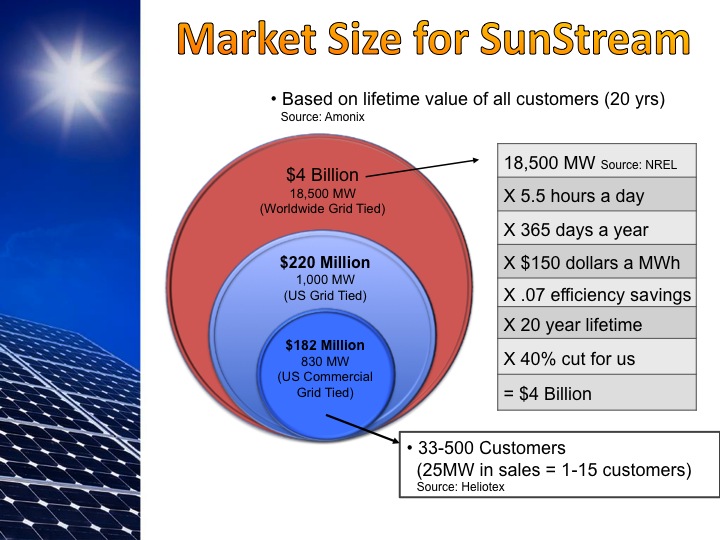 Market Size for SunStream

• Based on lifetime value of all customers (20 yrs)
Source: Amonix

$4 Billion
18,500 MW
(Worldwide Grid Tied)

$220 Million
1,000 MW
(US Grid Tied)

$182 Million
830 MW
(US Commercial Grid Tied)

| 18,500 MW Source: NREL |
|---|
| X 5.5 hours a day |
| X 365 days a year |
| X $150 dollars a MWh |
| X .07 efficiency savings |
| X 20 year lifetime |
| X 40% cut for us |
| = $4 Billion |

• 33-500 Customers
(25MW in sales = 1-15 customers)
Source: Heliotex